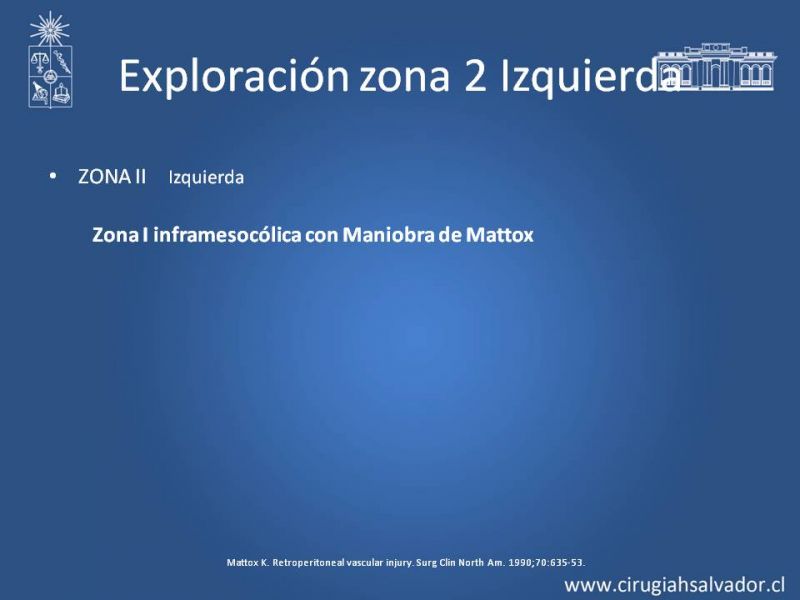 Exploración zona 2 Izquierda

• ZONA II Izquierda

Zona I inframesocólica con Maniobra de Mattox

Mattox K. Retroperitoneal vascular injury. Surg Clin North Am. 1990;70:635-53.

www.cirugiahsalvador.cl